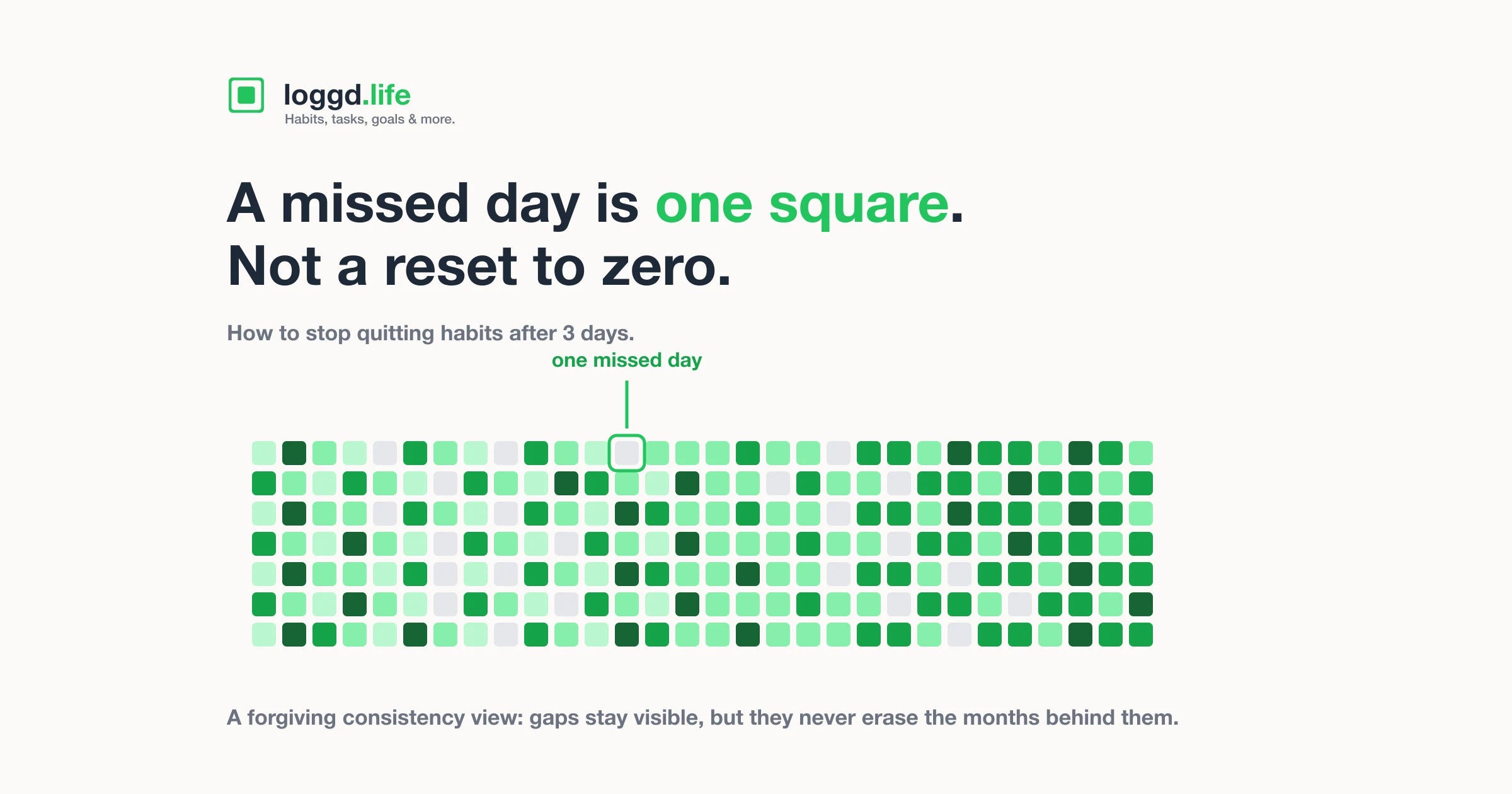 loggd.life
Habits, tasks, goals & more.

A missed day is one square.
Not a reset to zero.

How to stop quitting habits after 3 days.

one missed day

A forgiving consistency view: gaps stay visible, but they never erase the months behind them.